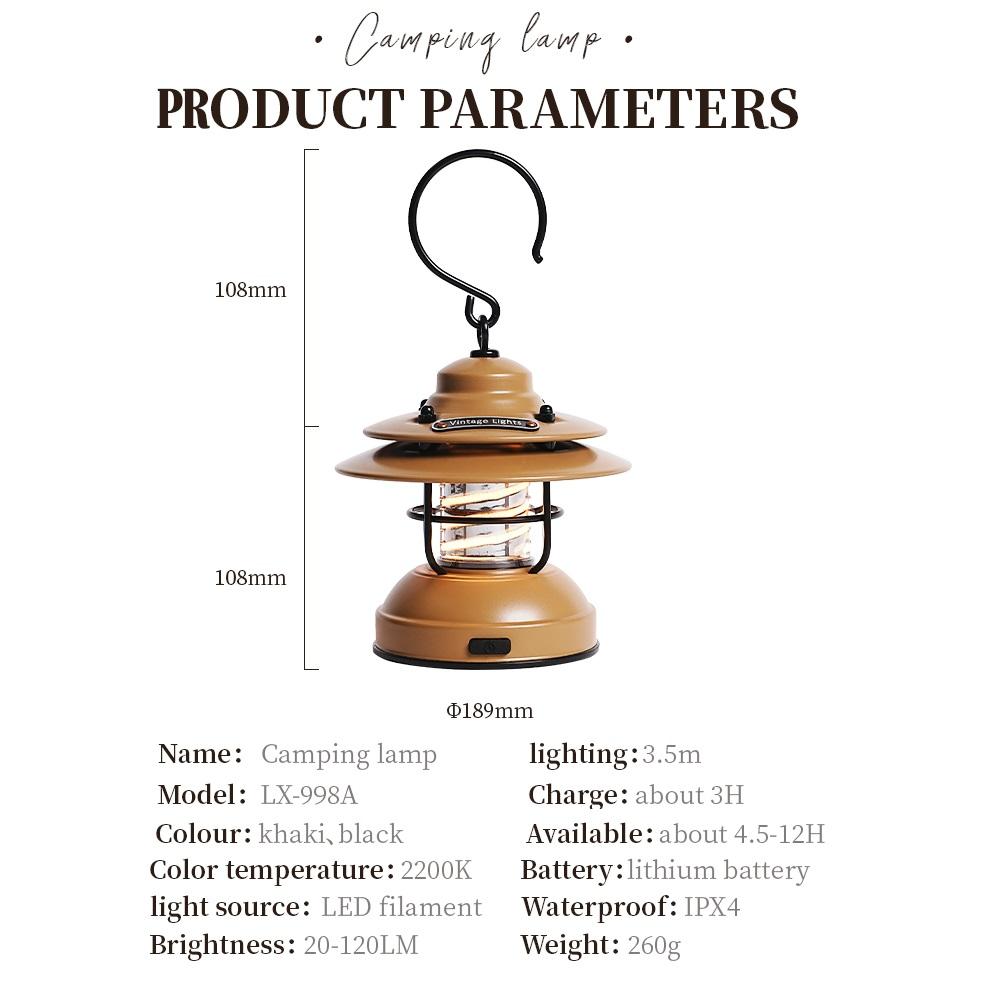 • Camping lamp •

PRODUCT PARAMETERS

108mm

Vintage Lights

108mm

Φ189mm

Name: Camping lamp
Model: LX-998A
Colour: khaki、black
Color temperature: 2200K
light source: LED filament
Brightness: 20-120LM

lighting: 3.5m
Charge: about 3H
Available: about 4.5-12H
Battery: lithium battery
Waterproof: IPX4
Weight: 260g